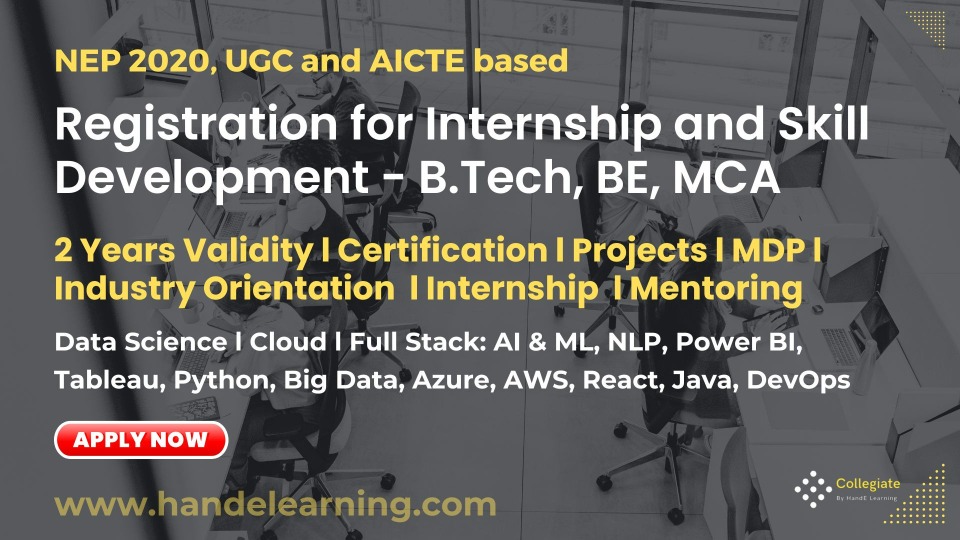 NEP 2020, UGC and AICTE based

Registration for Internship and Skill Development - B.Tech, BE, MCA

2 Years Validity l Certification l Projects l MDP l Industry Orientation l Internship l Mentoring

Data Science l Cloud l Full Stack: AI & ML, NLP, Power BI, Tableau, Python, Big Data, Azure, AWS, React, Java, DevOps

APPLY NOW

www.handelearning.com

Collegiate
By HandE Learning